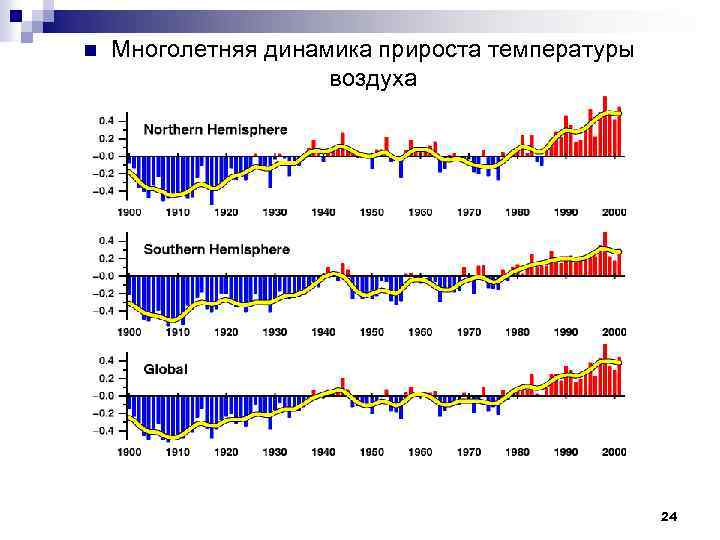 Многолетняя динамика прироста температуры воздуха

Northern Hemisphere

0.4
0.2
−0.0
−0.2
−0.4

1900 1910 1920 1930 1940 1950 1960 1970 1980 1990 2000

Southern Hemisphere

0.4
0.2
−0.0
−0.2
−0.4

1900 1910 1920 1930 1940 1950 1960 1970 1980 1990 2000

Global

0.4
0.2
−0.0
−0.2
−0.4

1900 1910 1920 1930 1940 1950 1960 1970 1980 1990 2000

24